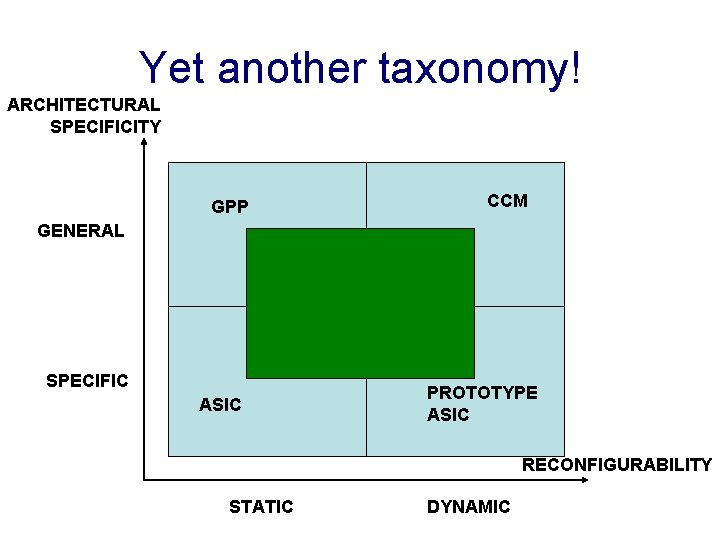 Yet another taxonomy!

ARCHITECTURAL SPECIFICITY

GENERAL

SPECIFIC

GPP

CCM

ASIC

PROTOTYPE ASIC

RECONFIGURABILITY

STATIC

DYNAMIC